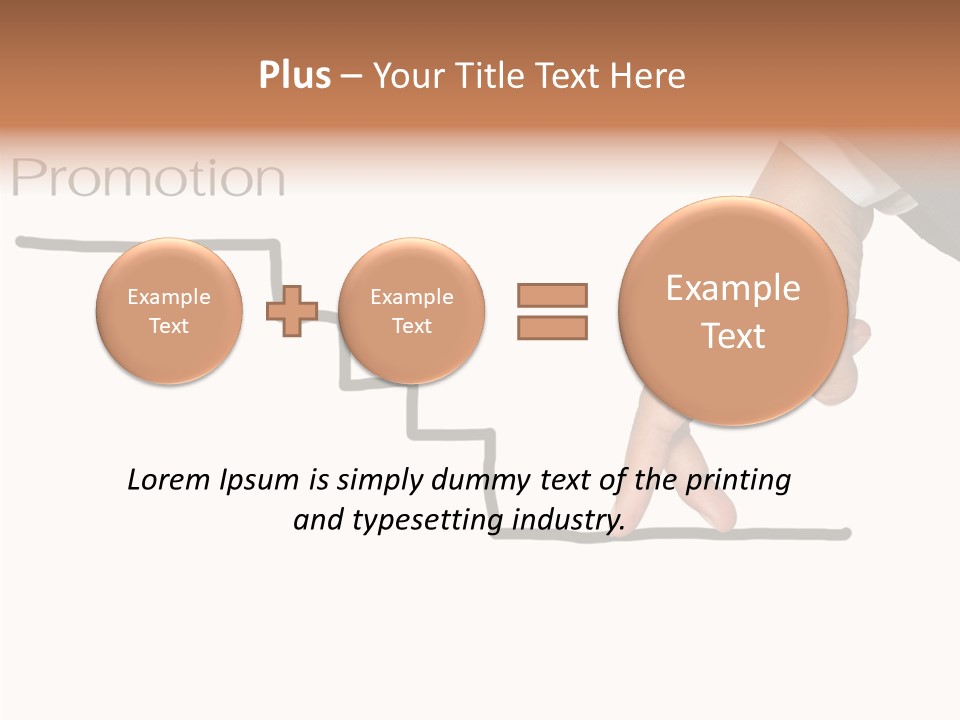 Plus – Your Title Text Here

Promotion

Example Text

Example Text

Example Text

Lorem Ipsum is simply dummy text of the printing and typesetting industry.